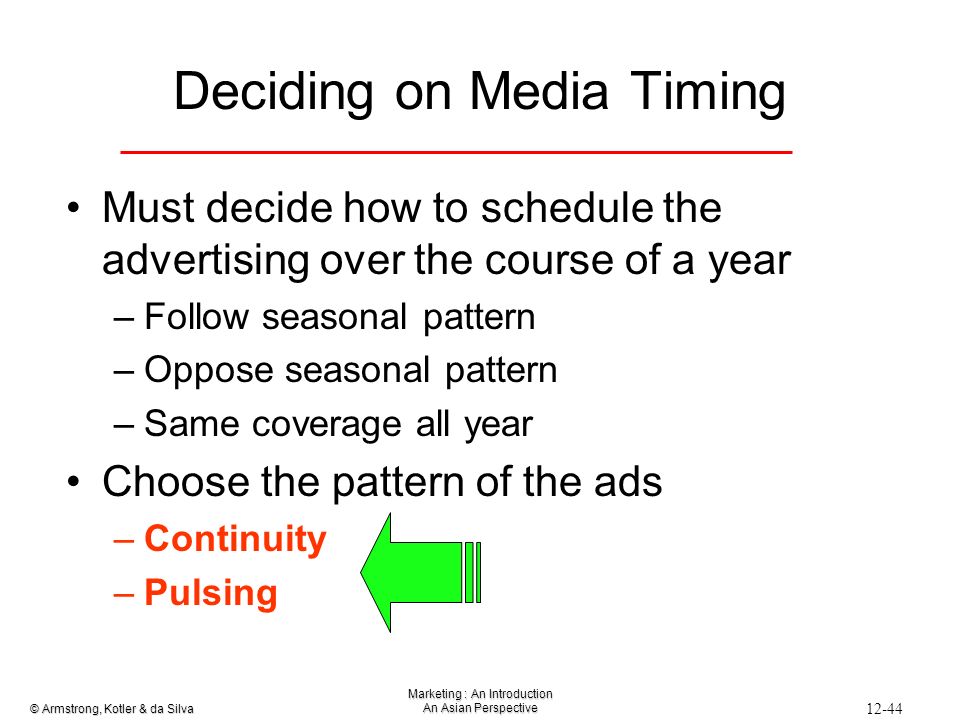 Deciding on Media Timing

• Must decide how to schedule the advertising over the course of a year
– Follow seasonal pattern
– Oppose seasonal pattern
– Same coverage all year

• Choose the pattern of the ads
– Continuity
– Pulsing

© Armstrong, Kotler & da Silva

Marketing : An Introduction
An Asian Perspective

12-44